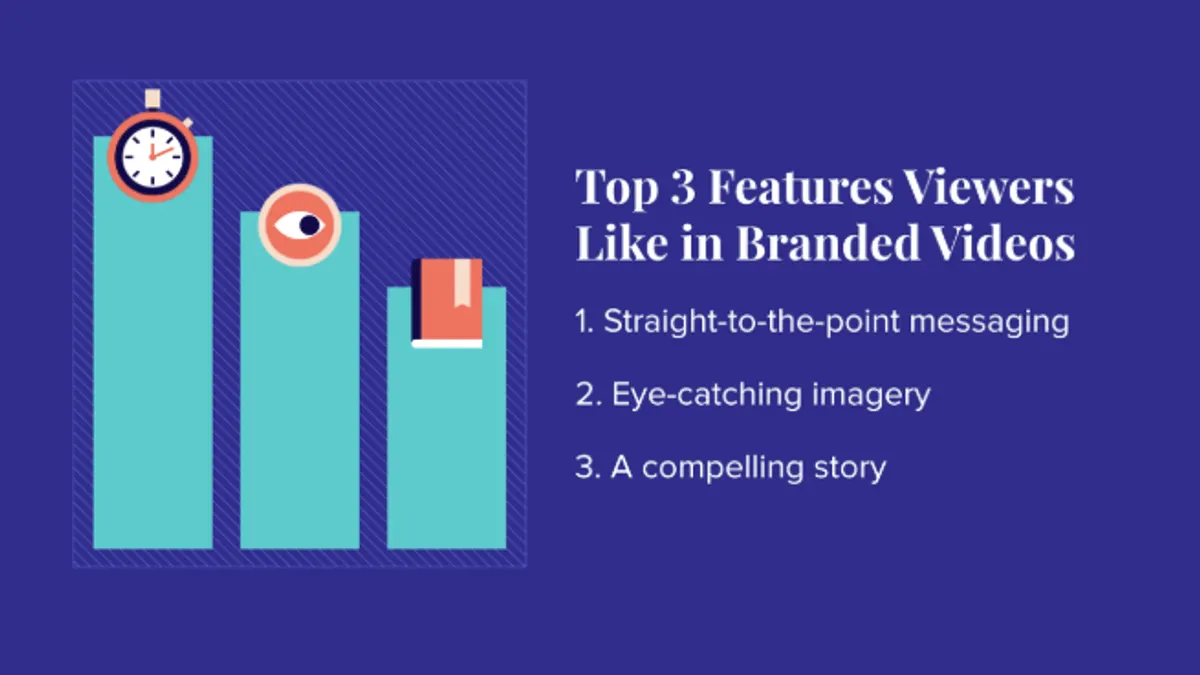 Top 3 Features Viewers Like in Branded Videos

1. Straight-to-the-point messaging

2. Eye-catching imagery

3. A compelling story